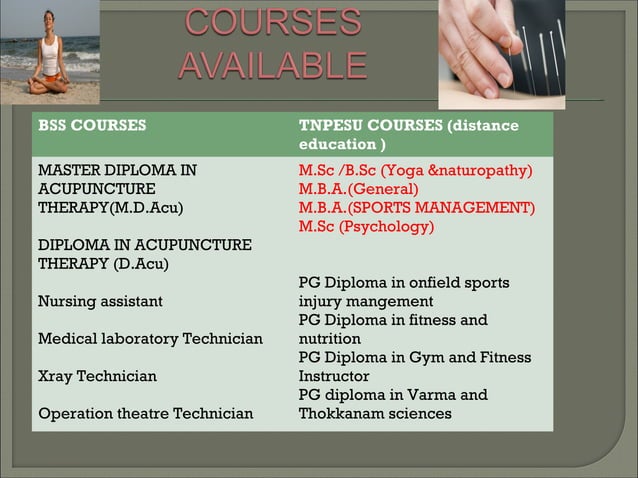 COURSES AVAILABLE

| BSS COURSES | TNPESU COURSES (distance education ) |
|---|---|
| MASTER DIPLOMA IN ACUPUNCTURE THERAPY(M.D.Acu)<br><br>DIPLOMA IN ACUPUNCTURE THERAPY (D.Acu)<br><br>Nursing assistant<br><br>Medical laboratory Technician<br><br>Xray Technician<br><br>Operation theatre Technician | M.Sc /B.Sc (Yoga &naturopathy)<br>M.B.A.(General)<br>M.B.A.(SPORTS MANAGEMENT)<br>M.Sc (Psychology)<br><br>PG Diploma in onfield sports injury mangement<br>PG Diploma in fitness and nutrition<br>PG Diploma in Gym and Fitness Instructor<br>PG diploma in Varma and Thokkanam sciences |